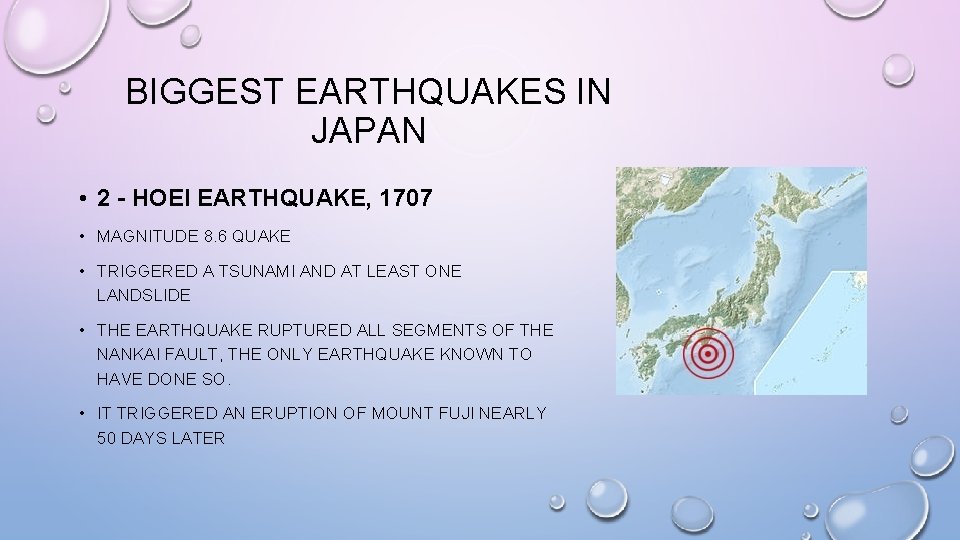 BIGGEST EARTHQUAKES IN JAPAN

• 2 - HOEI EARTHQUAKE, 1707

• MAGNITUDE 8.6 QUAKE

• TRIGGERED A TSUNAMI AND AT LEAST ONE LANDSLIDE

• THE EARTHQUAKE RUPTURED ALL SEGMENTS OF THE NANKAI FAULT, THE ONLY EARTHQUAKE KNOWN TO HAVE DONE SO.

• IT TRIGGERED AN ERUPTION OF MOUNT FUJI NEARLY 50 DAYS LATER